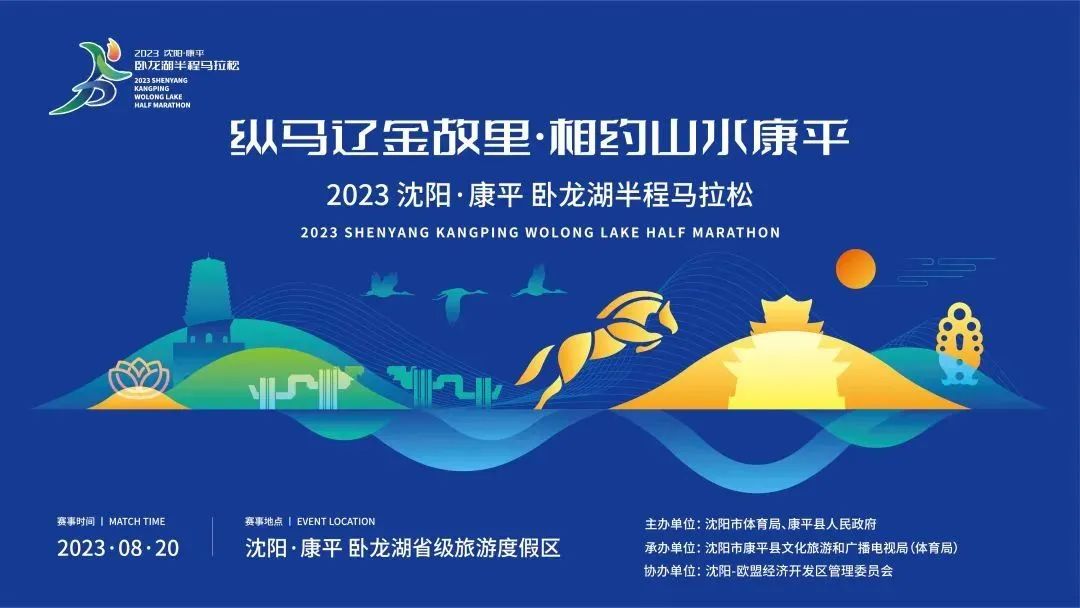 2023 沈阳·康平
卧龙湖半程马拉松
2023 SHENYANG KANGPING WOLONG LAKE HALF MARATHON

纵马辽金故里·相约山水康平

2023 沈阳·康平 卧龙湖半程马拉松

2023 SHENYANG KANGPING WOLONG LAKE HALF MARATHON

赛事时间 | MATCH TIME
2023·08·20

赛事地点 | EVENT LOCATION
沈阳·康平 卧龙湖省级旅游度假区

主办单位：沈阳市体育局、康平县人民政府
承办单位：沈阳市康平县文化旅游和广播电视局（体育局）
协办单位：沈阳-欧盟经济开发区管理委员会